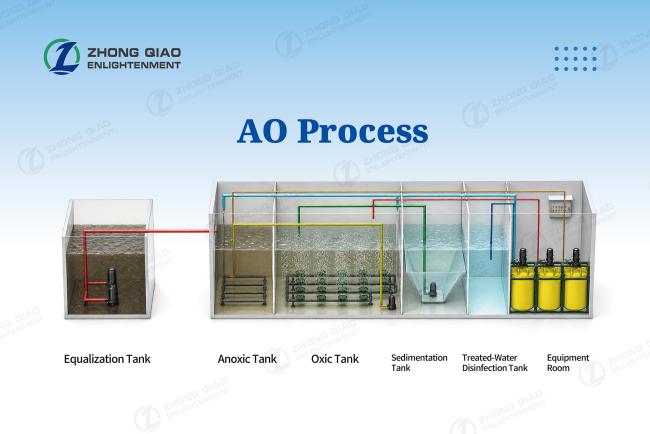 ZHONG QIAO
ENLIGHTENMENT

AO Process

Equalization Tank

Anoxic Tank

Oxic Tank

Sedimentation Tank

Treated-Water Disinfection Tank

Equipment Room